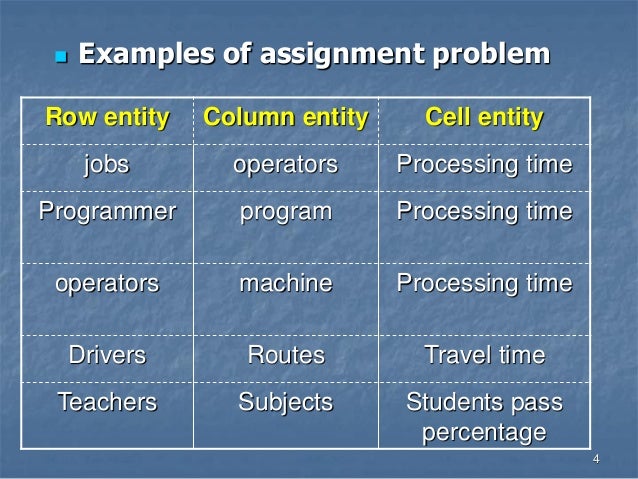 Examples of assignment problem

| Row entity | Column entity | Cell entity |
|---|---|---|
| jobs | operators | Processing time |
| Programmer | program | Processing time |
| operators | machine | Processing time |
| Drivers | Routes | Travel time |
| Teachers | Subjects | Students pass percentage |

4